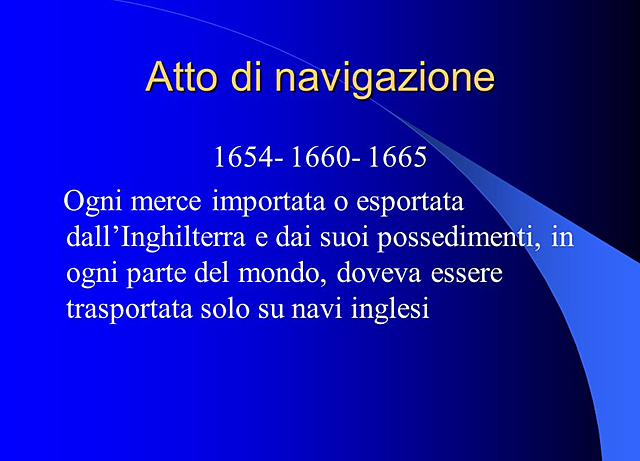 Atto di navigazione

1654- 1660- 1665

Ogni merce importata o esportata dall’Inghilterra e dai suoi possedimenti, in ogni parte del mondo, doveva essere trasportata solo su navi inglesi